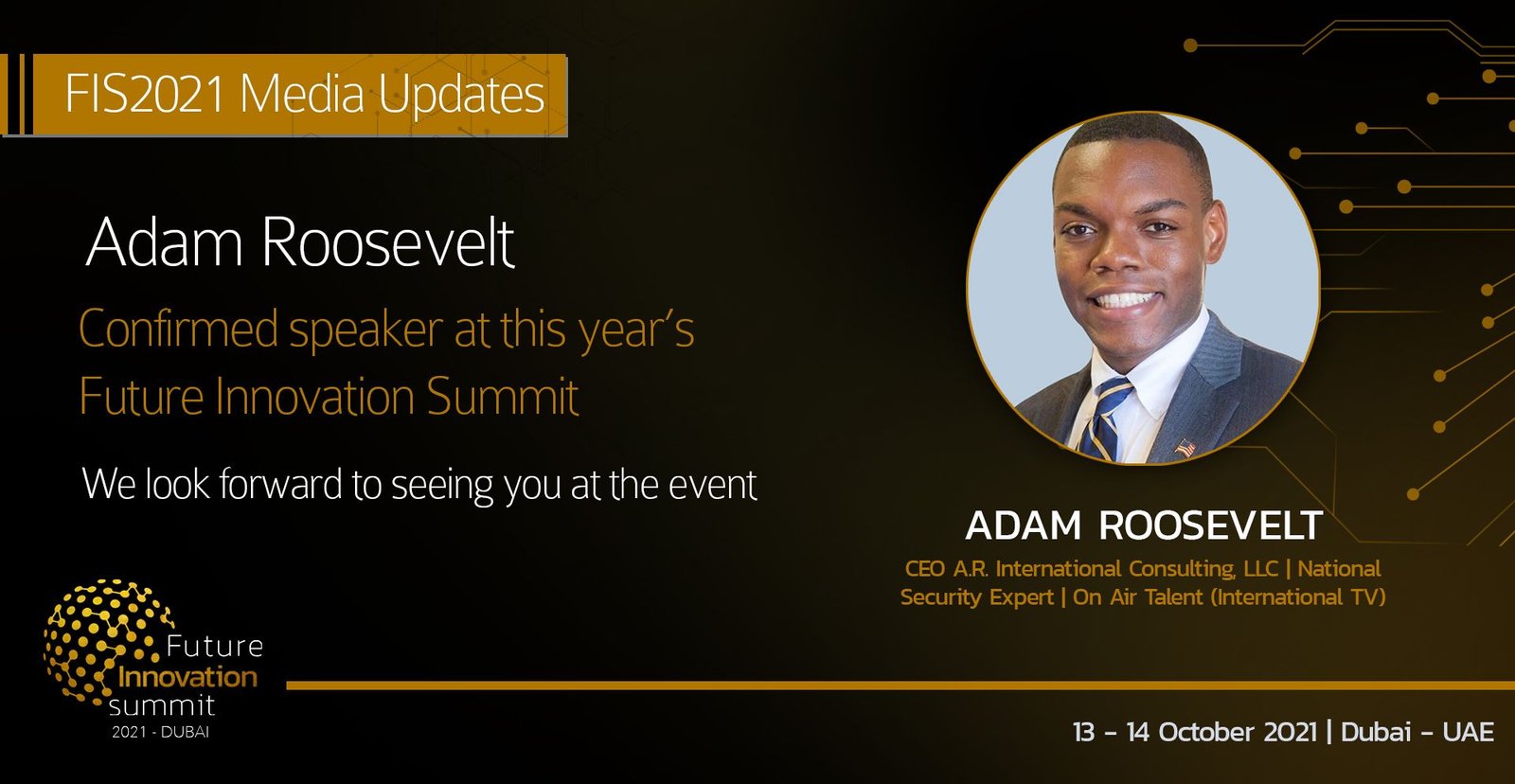 FIS2021 Media Updates

Adam Roosevelt

Confirmed speaker at this year's Future Innovation Summit

We look forward to seeing you at the event

ADAM ROOSEVELT

CEO A.R. International Consulting, LLC | National Security Expert | On Air Talent (International TV)

Future Innovation summit
2021 - DUBAI

13 - 14 October 2021 | Dubai - UAE